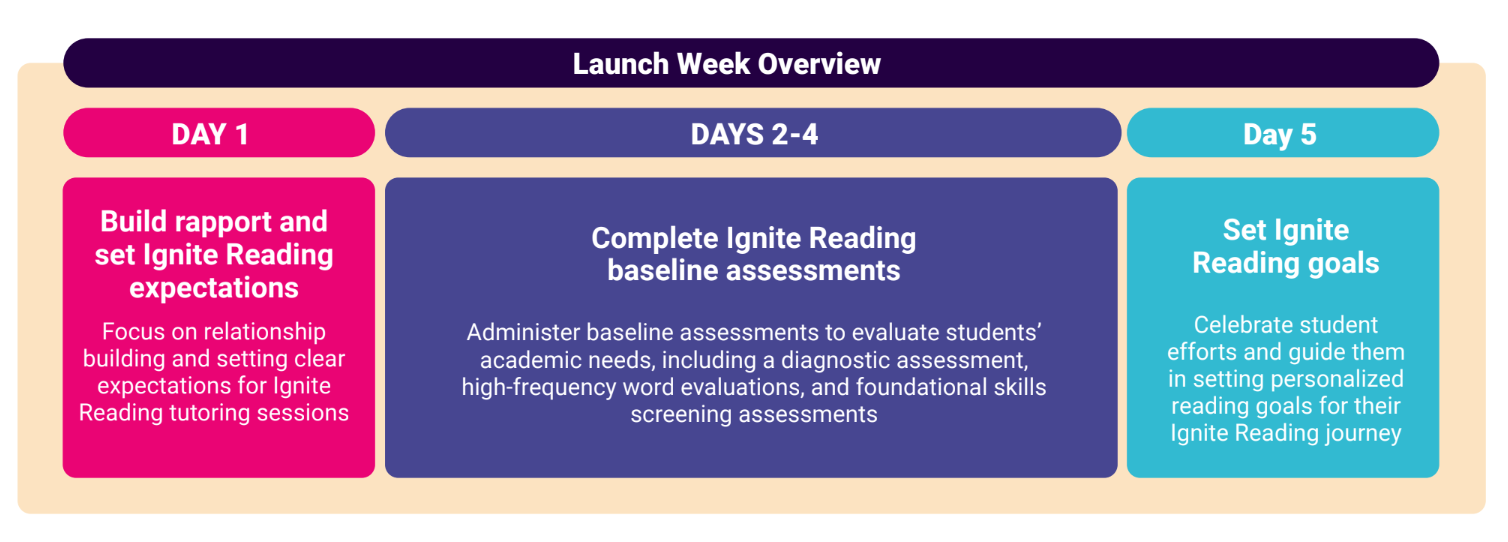 Launch Week Overview

DAY 1

Build rapport and set Ignite Reading expectations

Focus on relationship building and setting clear expectations for Ignite Reading tutoring sessions

DAYS 2-4

Complete Ignite Reading baseline assessments

Administer baseline assessments to evaluate students' academic needs, including a diagnostic assessment, high-frequency word evaluations, and foundational skills screening assessments

Day 5

Set Ignite Reading goals

Celebrate student efforts and guide them in setting personalized reading goals for their Ignite Reading journey